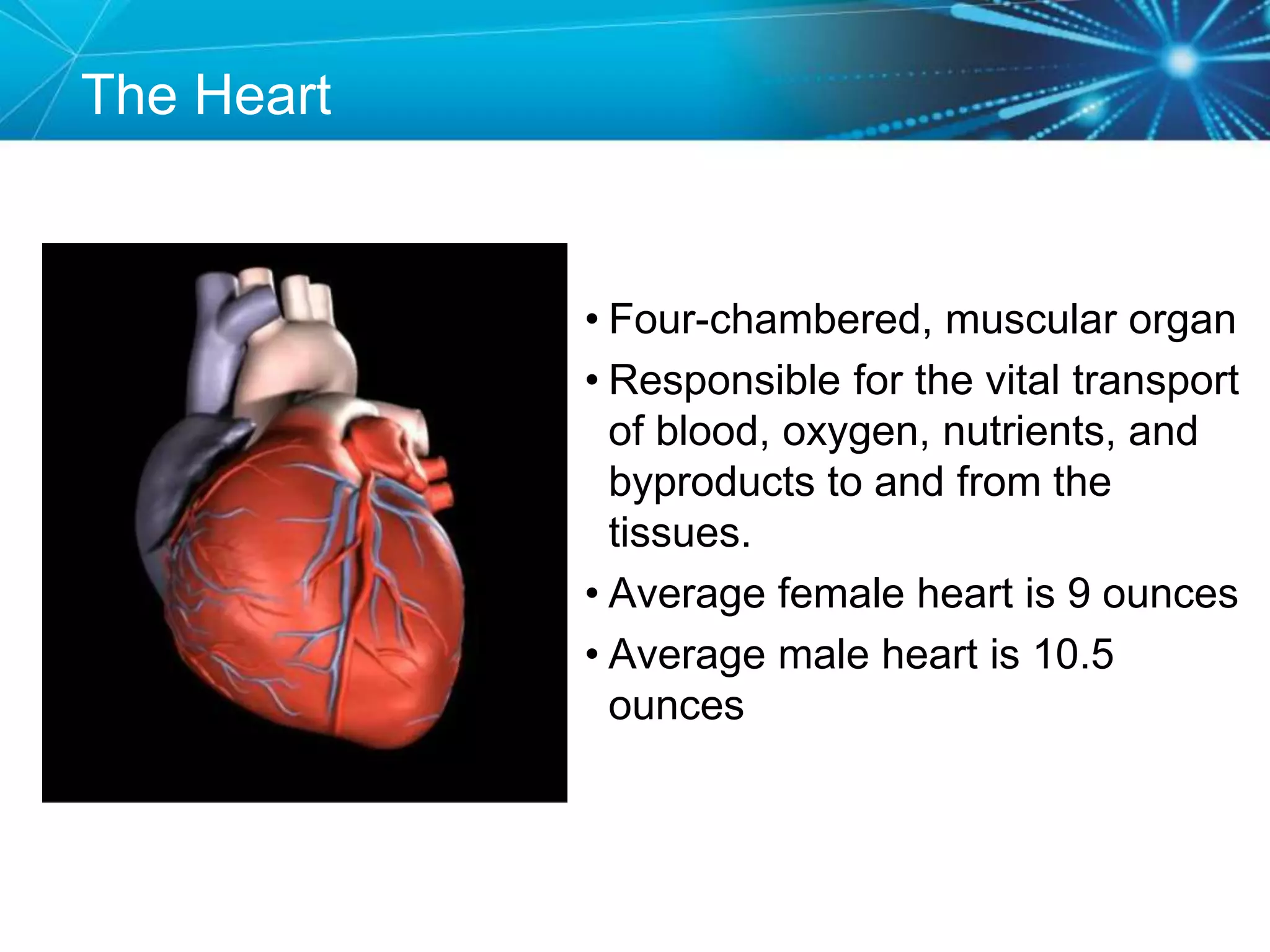 The Heart

• Four-chambered, muscular organ
• Responsible for the vital transport of blood, oxygen, nutrients, and byproducts to and from the tissues.
• Average female heart is 9 ounces
• Average male heart is 10.5 ounces